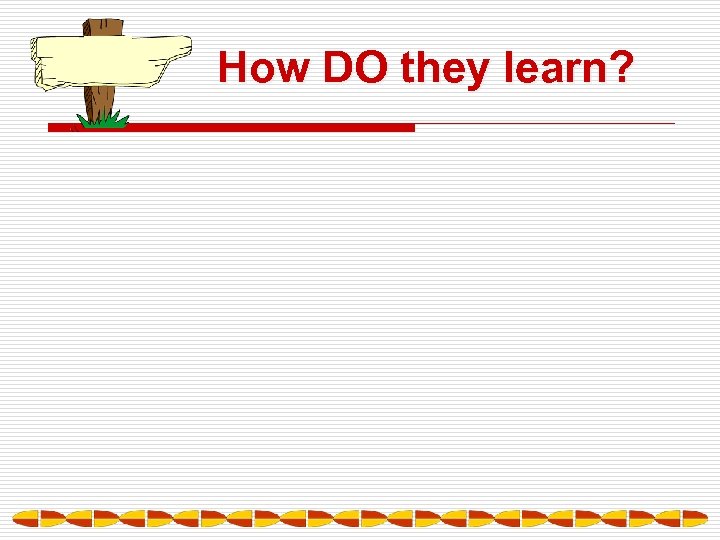 How DO they learn?